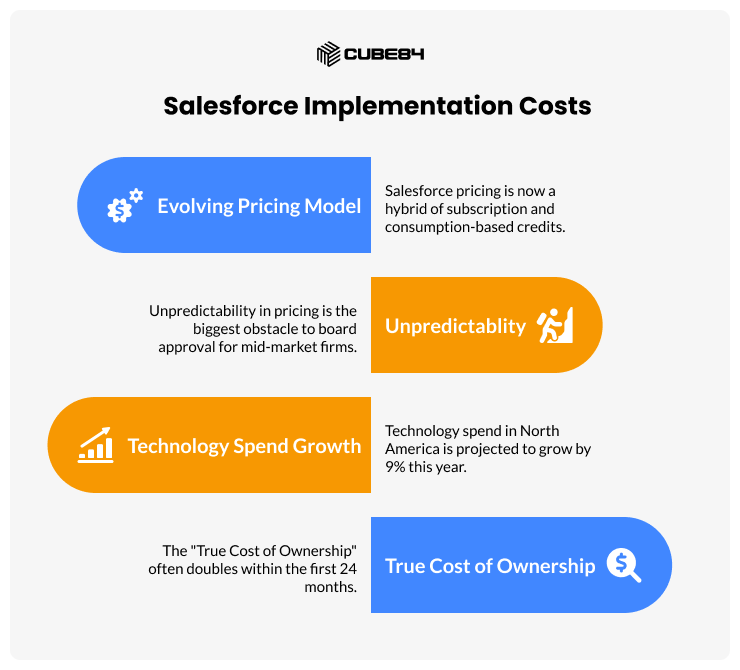 CUBE84

Salesforce Implementation Costs

Evolving Pricing Model

Salesforce pricing is now a hybrid of subscription and consumption-based credits.

Unpredictability in pricing is the biggest obstacle to board approval for mid-market firms.

Unpredictablity

Technology Spend Growth

Technology spend in North America is projected to grow by 9% this year.

The "True Cost of Ownership" often doubles within the first 24 months.

True Cost of Ownership